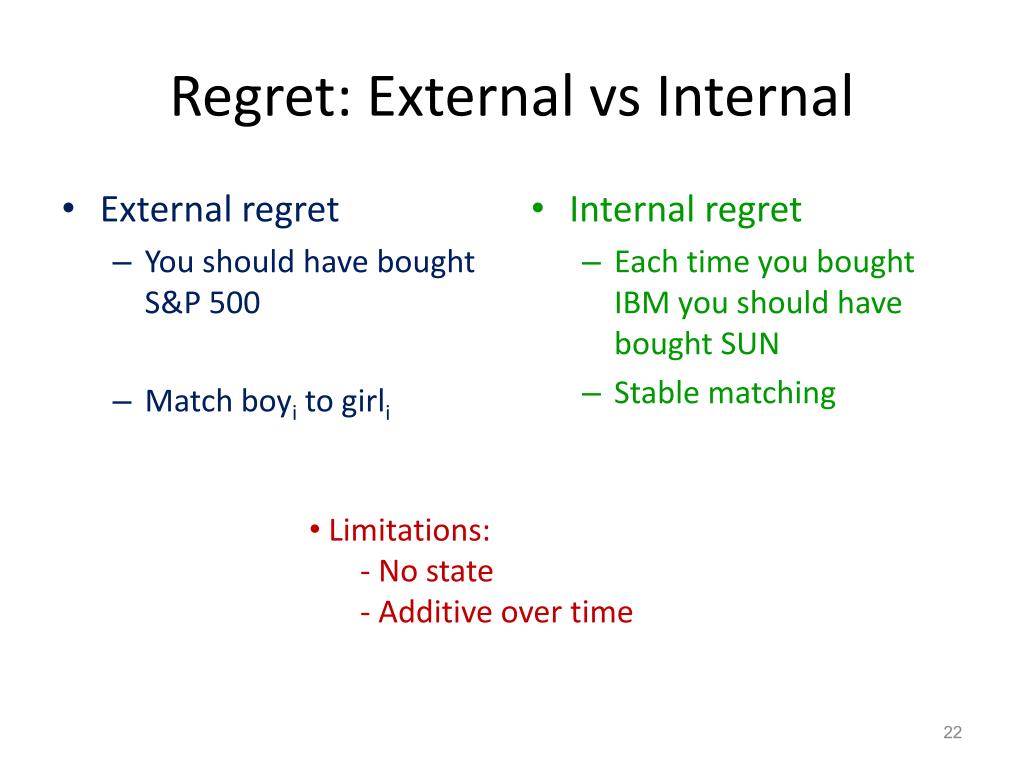 Regret: External vs Internal

• External regret
– You should have bought S&P 500
– Match boy$_i$ to girl$_i$

• Internal regret
– Each time you bought IBM you should have bought SUN
– Stable matching

• Limitations:
- No state
- Additive over time

22